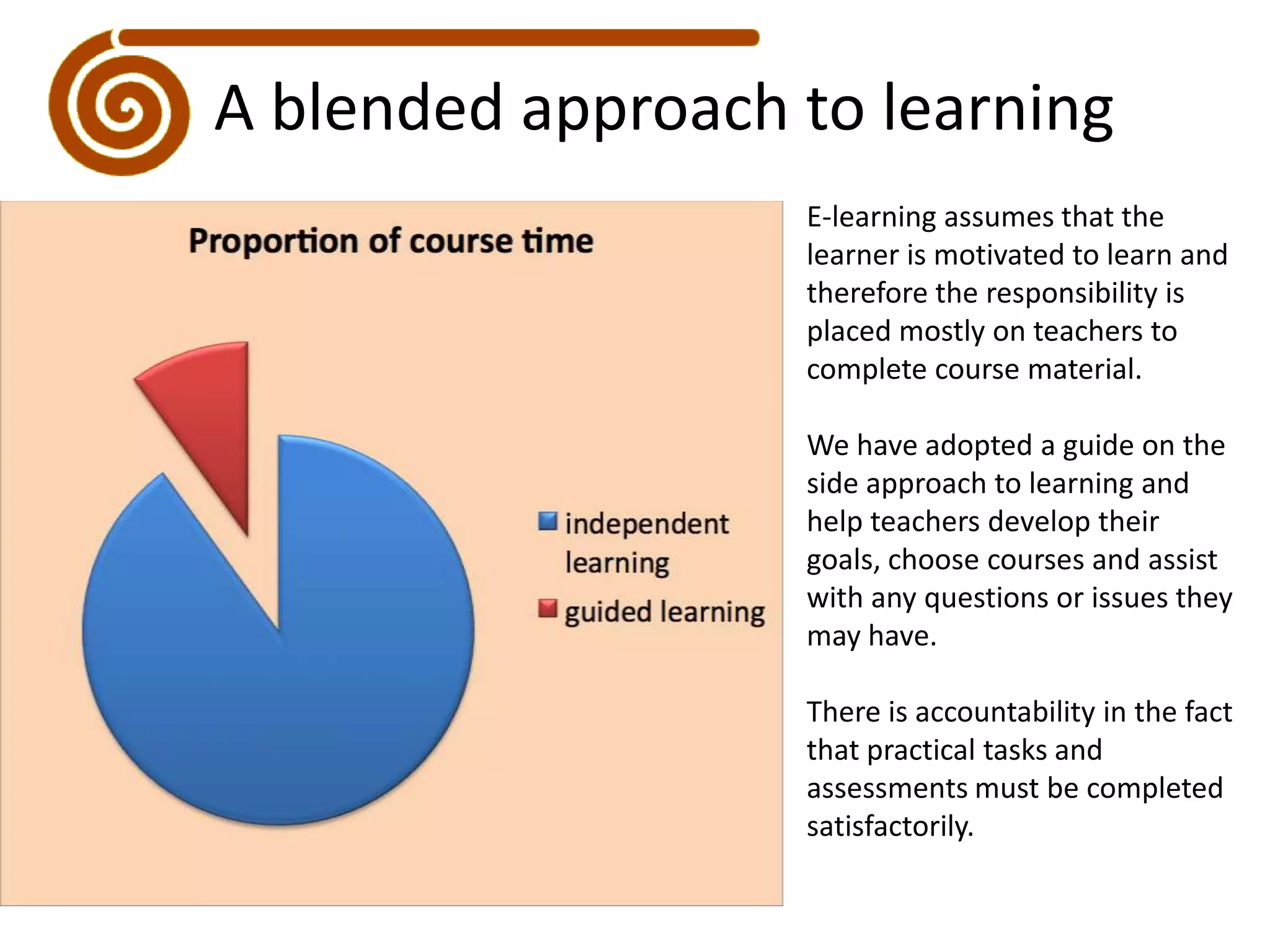 A blended approach to learning

Proportion of course time

independent learning
guided learning

E-learning assumes that the learner is motivated to learn and therefore the responsibility is placed mostly on teachers to complete course material.

We have adopted a guide on the side approach to learning and help teachers develop their goals, choose courses and assist with any questions or issues they may have.

There is accountability in the fact that practical tasks and assessments must be completed satisfactorily.